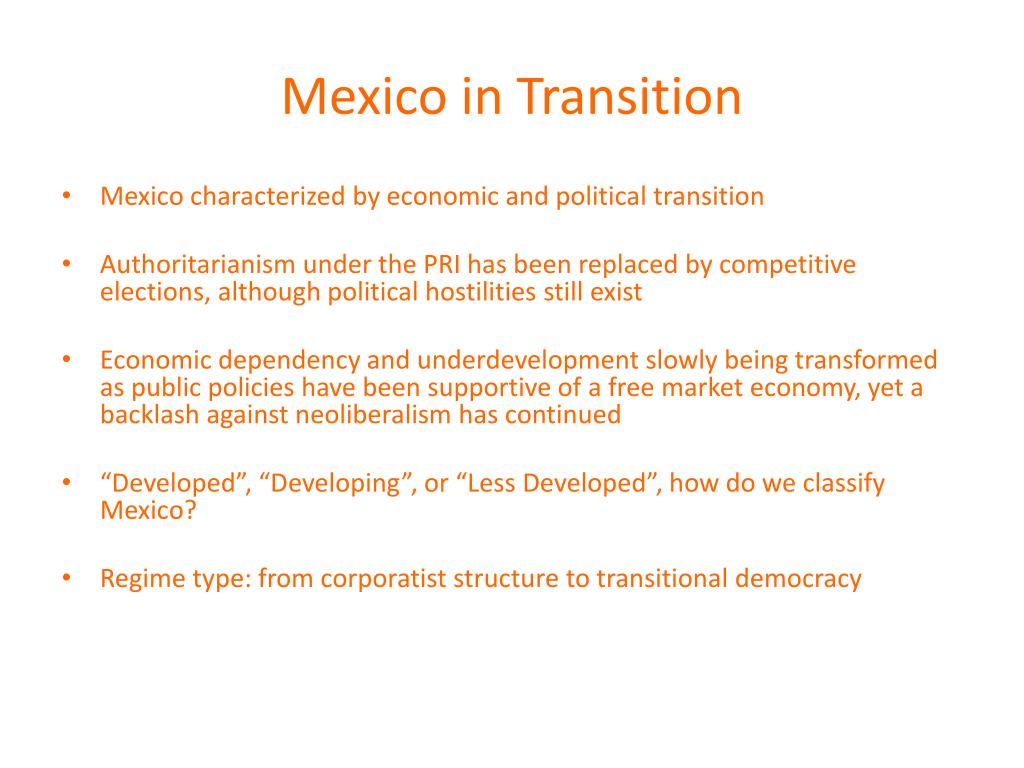 Mexico in Transition

• Mexico characterized by economic and political transition

• Authoritarianism under the PRI has been replaced by competitive elections, although political hostilities still exist

• Economic dependency and underdevelopment slowly being transformed as public policies have been supportive of a free market economy, yet a backlash against neoliberalism has continued

• “Developed”, “Developing”, or “Less Developed”, how do we classify Mexico?

• Regime type: from corporatist structure to transitional democracy